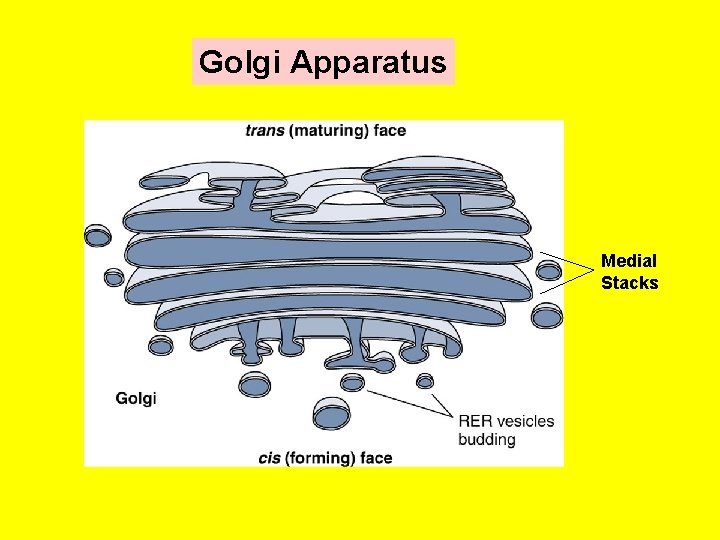 Golgi Apparatus

trans (maturing) face

Medial Stacks

Golgi

RER vesicles budding

cis (forming) face